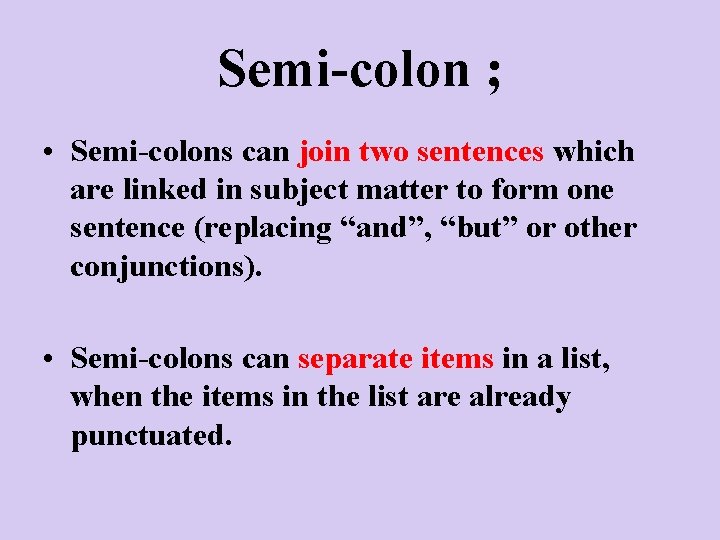 Semi-colon ;

• Semi-colons can join two sentences which are linked in subject matter to form one sentence (replacing “and”, “but” or other conjunctions).

• Semi-colons can separate items in a list, when the items in the list are already punctuated.